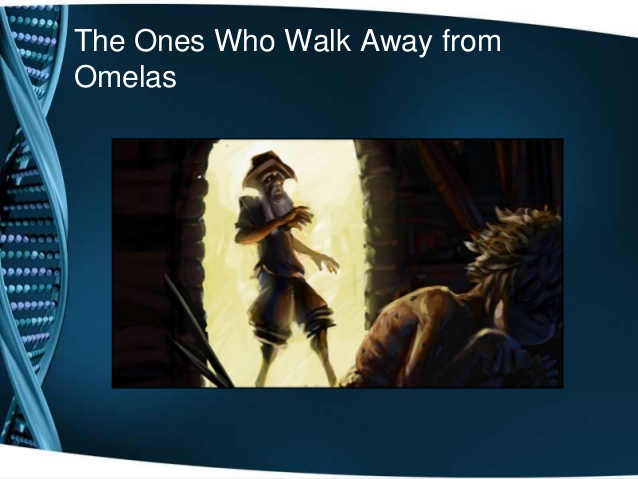 The Ones Who Walk Away from Omelas